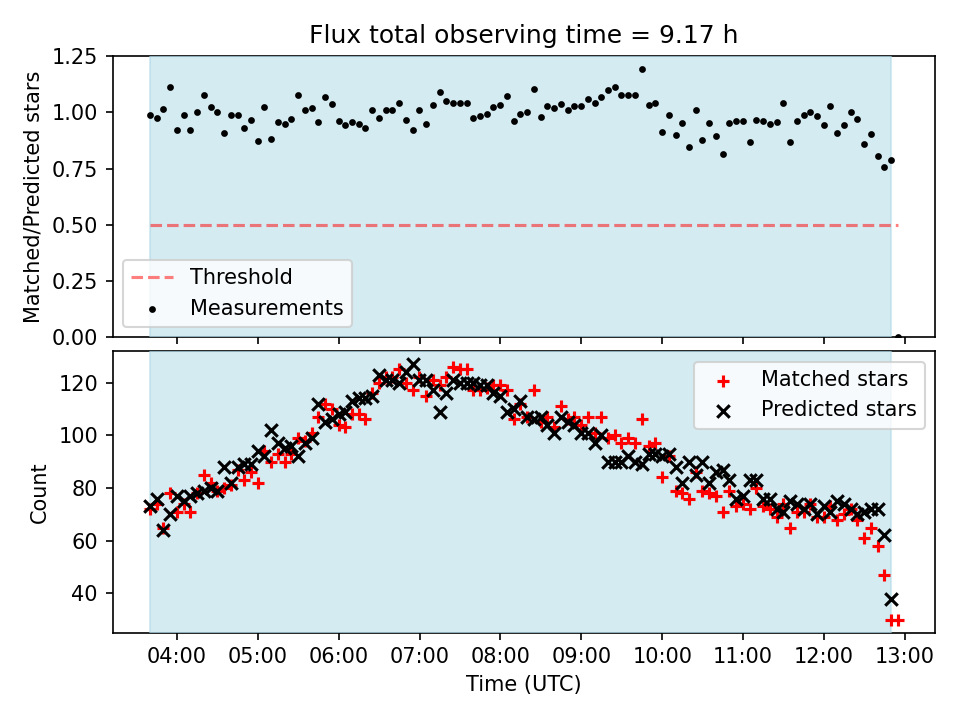 Flux total observing time = 9.17 h

Matched/Predicted stars

1.25
1.00
0.75
0.50
0.25
0.00

Threshold
Measurements

Count

120
100
80
60
40

Matched stars
Predicted stars

04:00 05:00 06:00 07:00 08:00 09:00 10:00 11:00 12:00 13:00

Time (UTC)